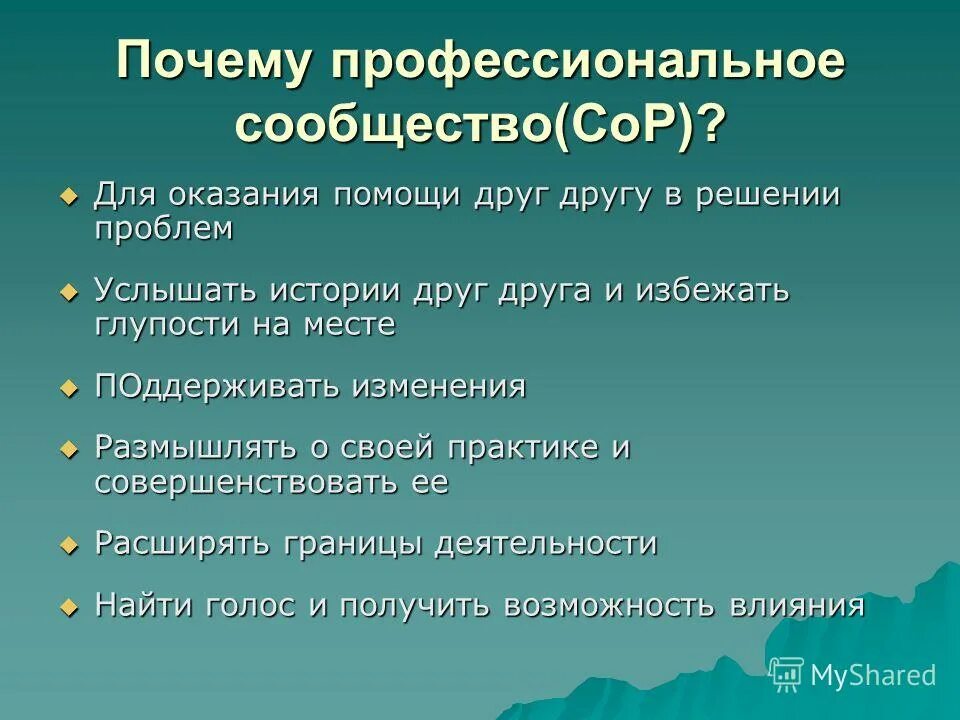 Почему профессиональное сообщество(CoP)?

Для оказания помощи друг другу в решении проблем

Услышать истории друг друга и избежать глупости на месте

ПОддерживать изменения

Размышлять о своей практике и совершенствовать ее

Расширять границы деятельности

Найти голос и получить возможность влияния

MyShared